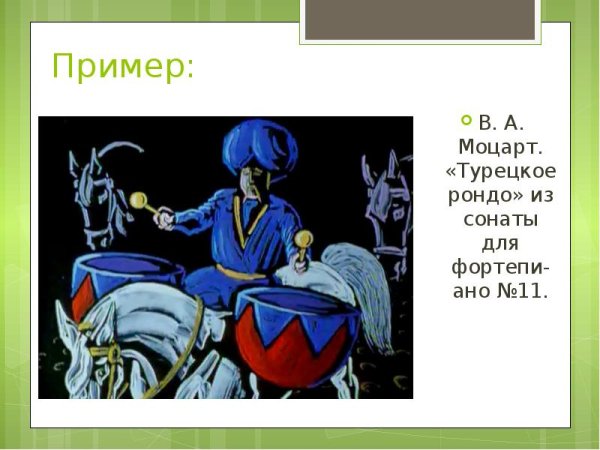 Пример:

В. А. Моцарт. «Турецкое рондо» из сонаты для фортепиано №11.